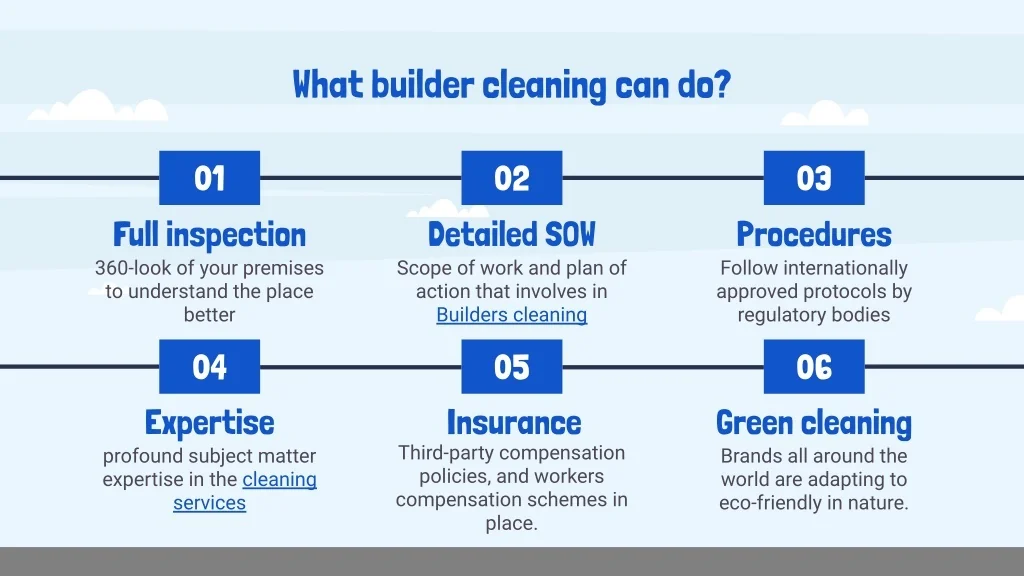 What builder cleaning can do?

01

Full inspection

360-look of your premises to understand the place better

02

Detailed SOW

Scope of work and plan of action that involves in Builders cleaning

03

Procedures

Follow internationally approved protocols by regulatory bodies

04

Expertise

profound subject matter expertise in the cleaning services

05

Insurance

Third-party compensation policies, and workers compensation schemes in place.

06

Green cleaning

Brands all around the world are adapting to eco-friendly in nature.